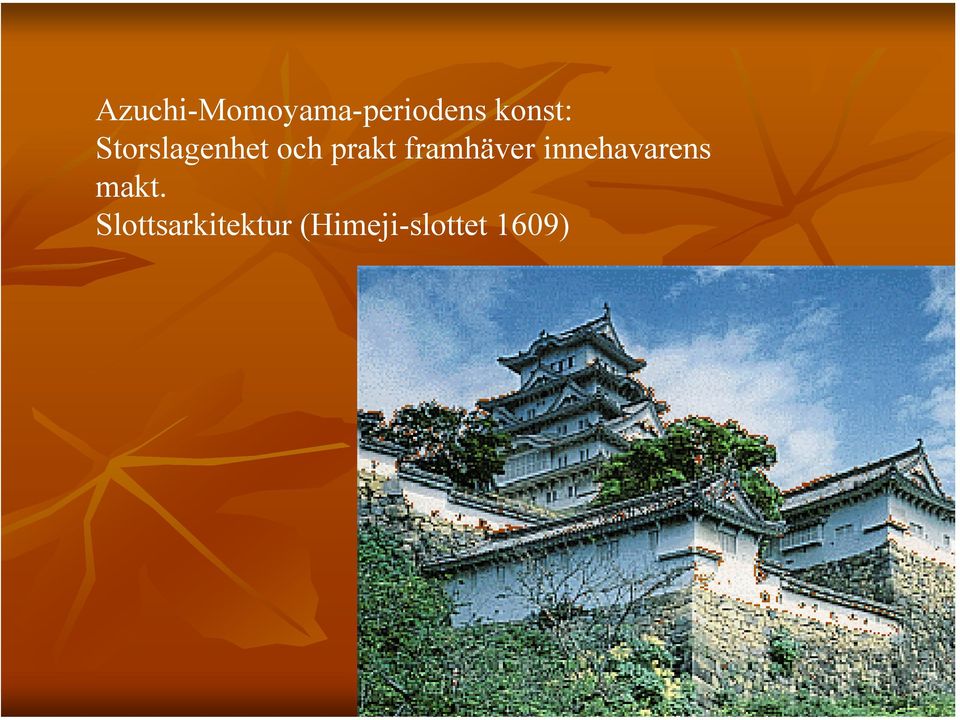 Azuchi-Momoyama-periodens konst:
Storslagenhet och prakt framhäver innehavarens makt.
Slottsarkitektur (Himeji-slottet 1609)